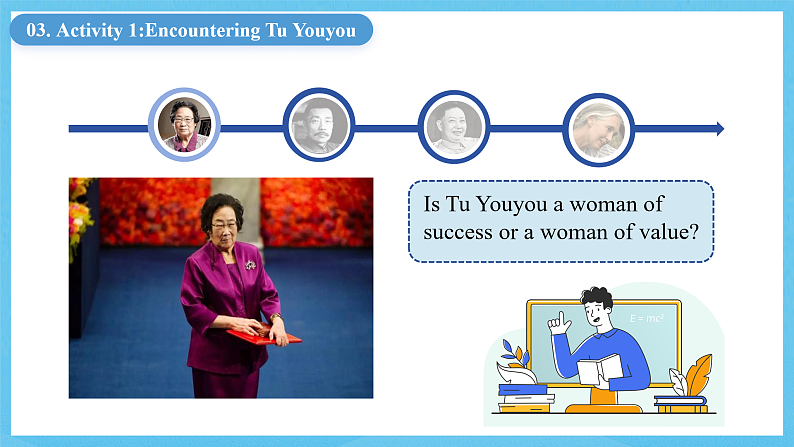 03. Activity 1:Encountering Tu Youyou

Is Tu Youyou a woman of success or a woman of value?

$E = mc^2$